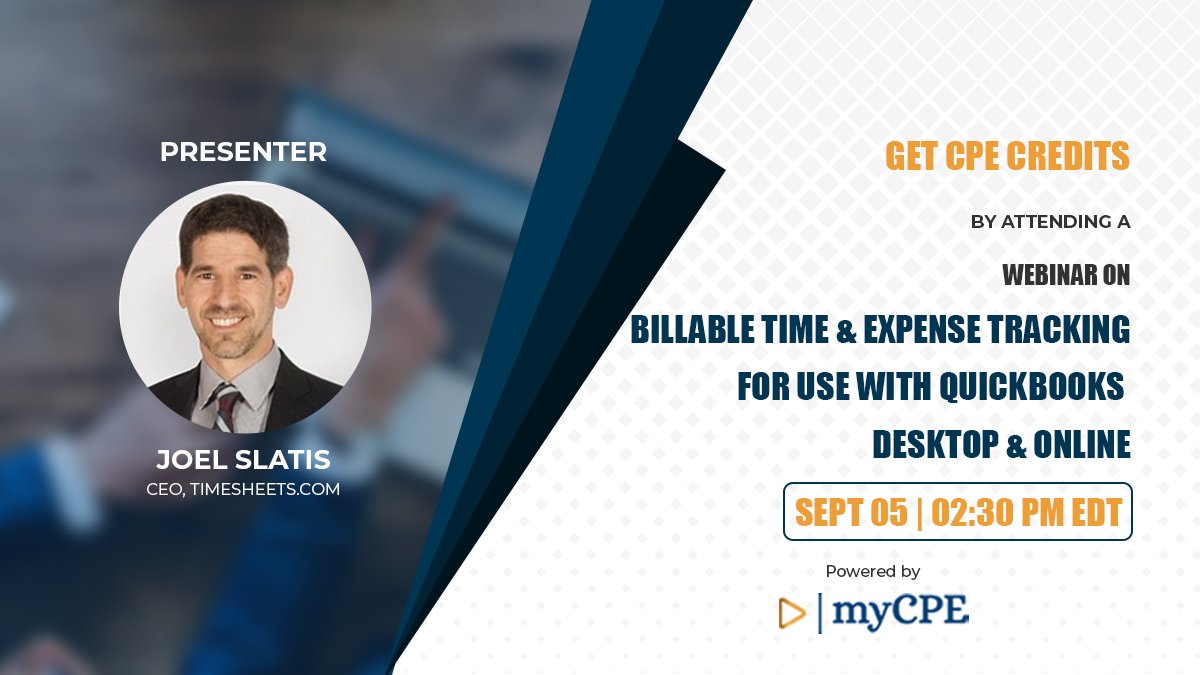 PRESENTER

JOEL SLATIS
CEO, TIMESHEETS.COM

GET CPE CREDITS

BY ATTENDING A

WEBINAR ON

BILLABLE TIME & EXPENSE TRACKING FOR USE WITH QUICKBOOKS DESKTOP & ONLINE

SEPT 05 | 02:30 PM EDT

Powered by

myCPE